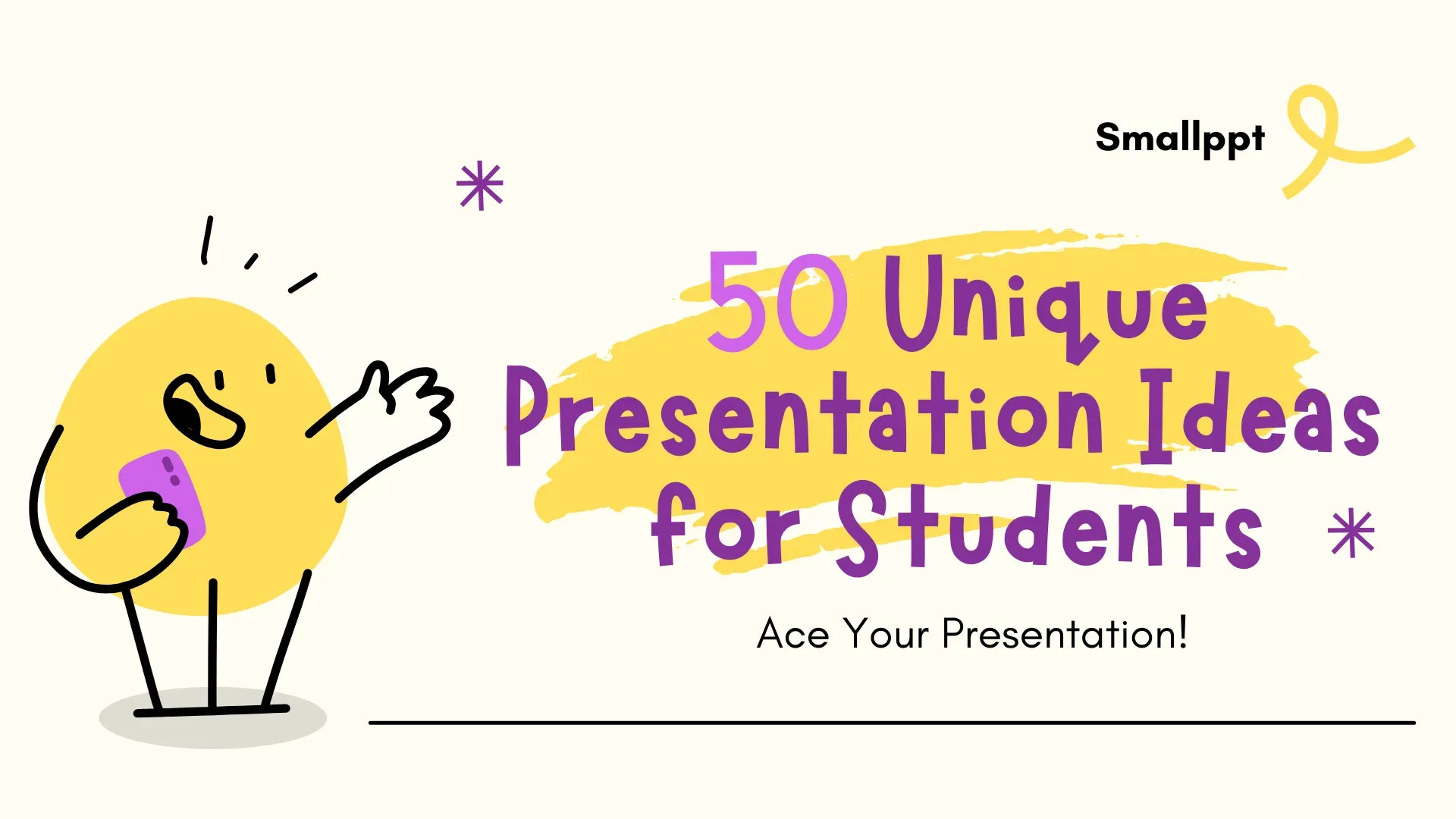 Smallppt

50 Unique Presentation Ideas for Students

Ace Your Presentation!